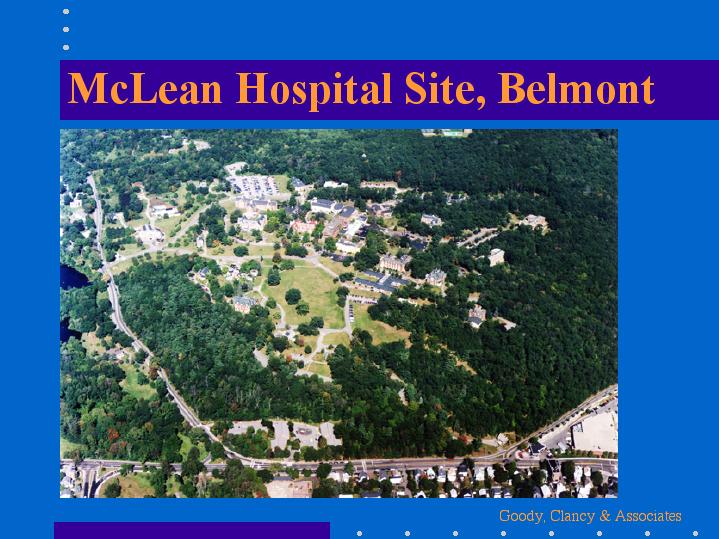 McLean Hospital Site, Belmont

Goody, Clancy & Associates